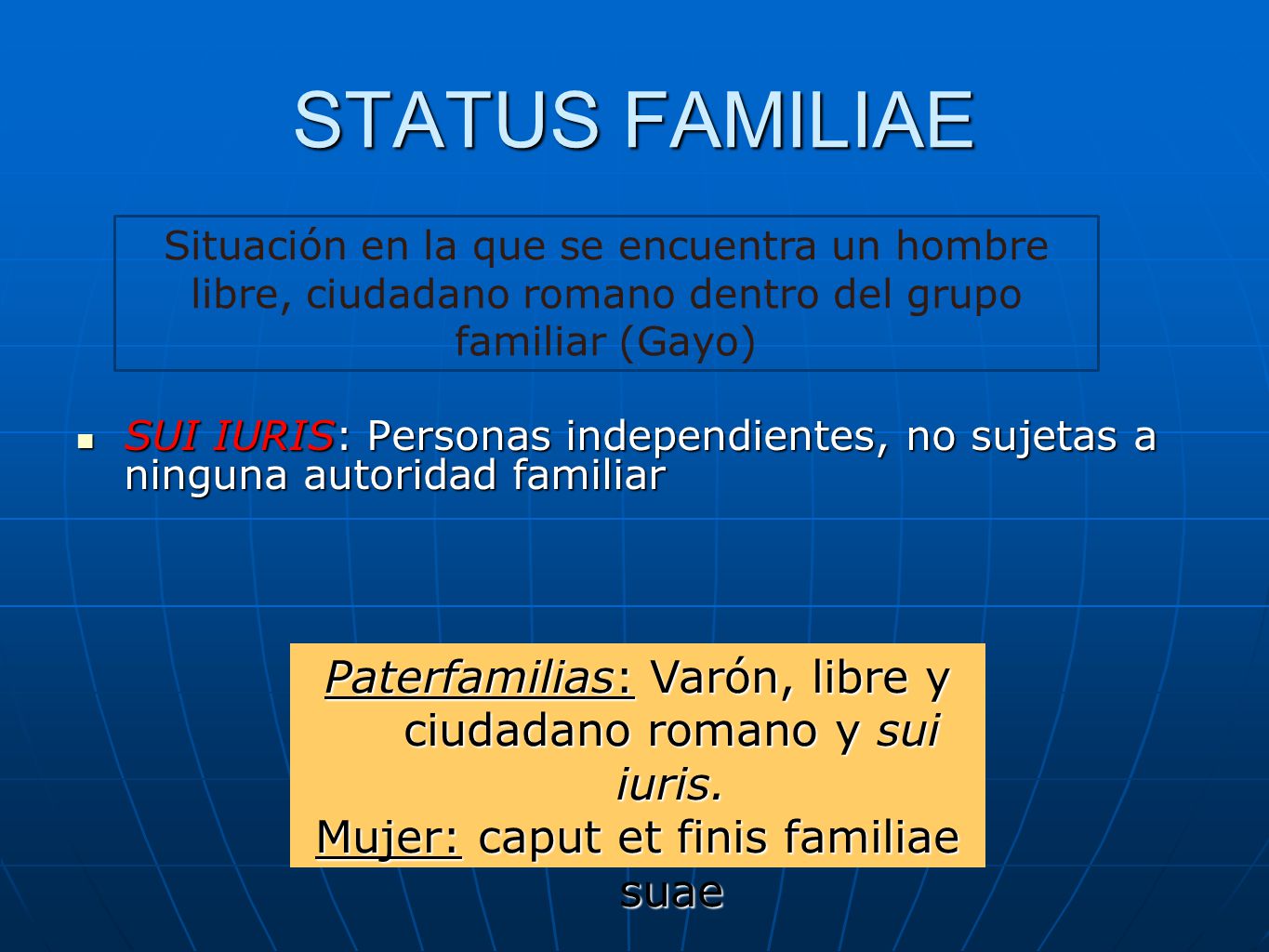 STATUS FAMILIAE

Situación en la que se encuentra un hombre libre, ciudadano romano dentro del grupo familiar (Gayo)

SUI IURIS: Personas independientes, no sujetas a ninguna autoridad familiar

Paterfamilias: Varón, libre y ciudadano romano y sui iuris.
Mujer: caput et finis familiae suae